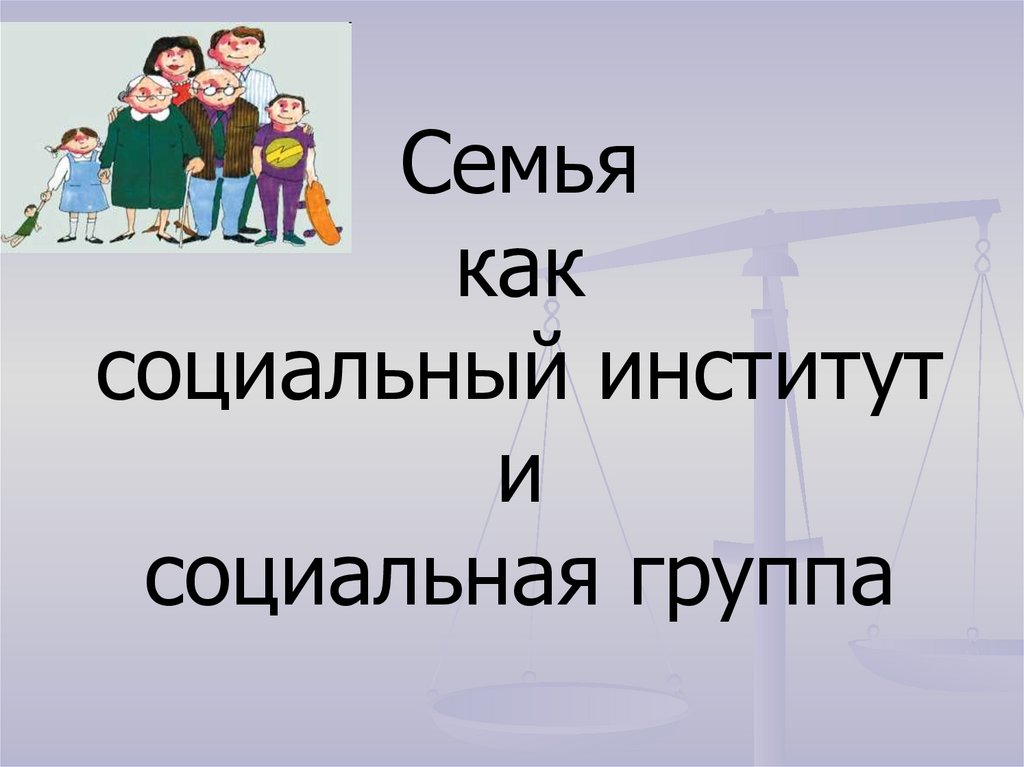 Семья
как
социальный институт
и
социальная группа